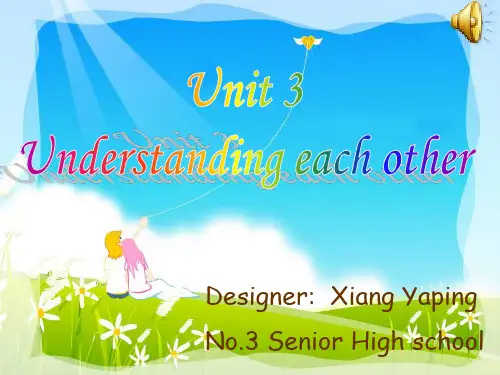 Unit 3

Understanding each other

Designer: Xiang Yaping

No.3 Senior High school